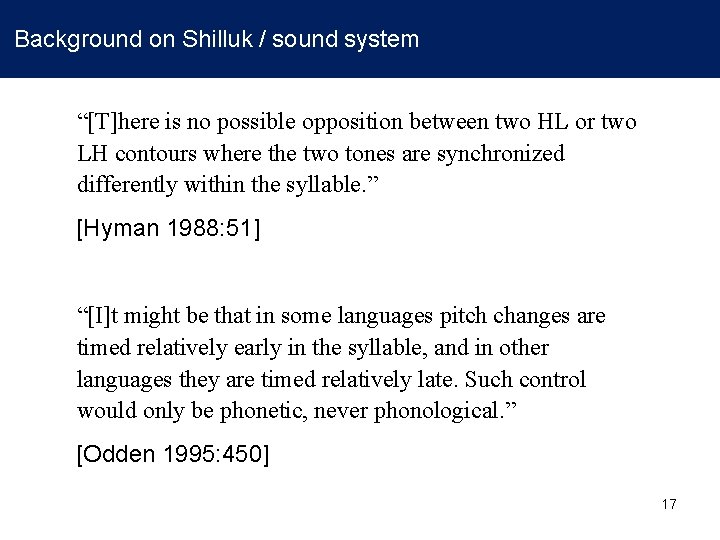 Background on Shilluk / sound system

“[T]here is no possible opposition between two HL or two LH contours where the two tones are synchronized differently within the syllable.”

[Hyman 1988:51]

“[I]t might be that in some languages pitch changes are timed relatively early in the syllable, and in other languages they are timed relatively late. Such control would only be phonetic, never phonological.”

[Odden 1995:450]

17